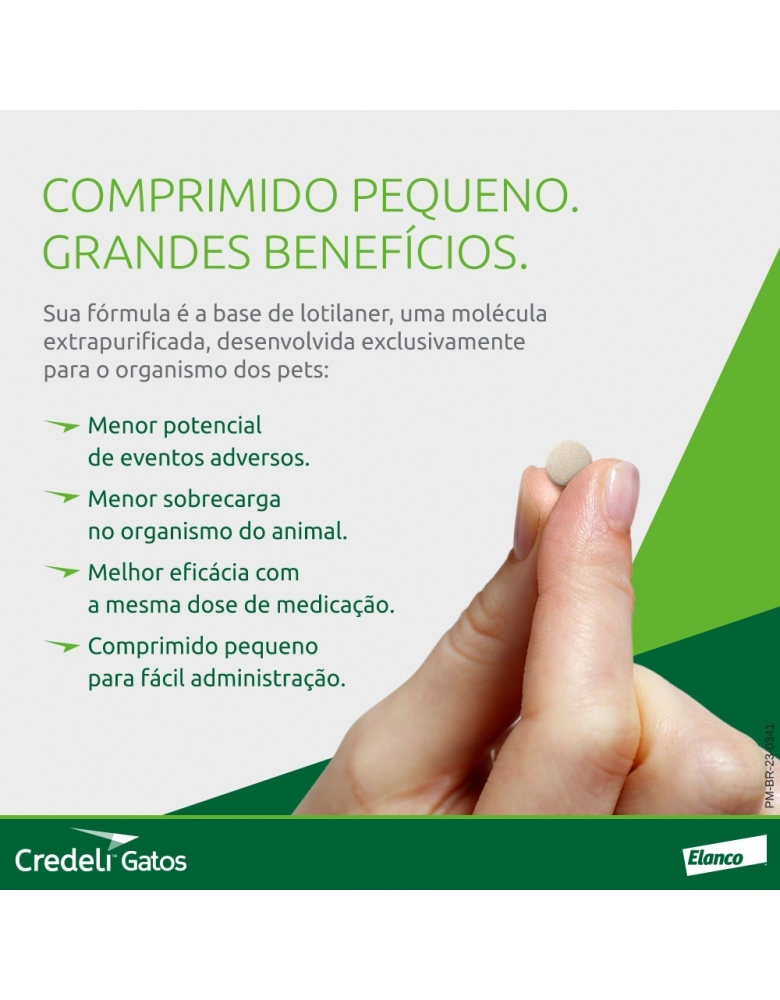 COMPRIMIDO PEQUENO.
GRANDES BENEFÍCIOS.

Sua fórmula é a base de lotilaner, uma molécula extrapurificada, desenvolvida exclusivamente para o organismo dos pets:

Menor potencial de eventos adversos.

Menor sobrecarga no organismo do animal.

Melhor eficácia com a mesma dose de medicação.

Comprimido pequeno para fácil administração.

PM-BR-23-0341

Credeli Gatos

Elanco